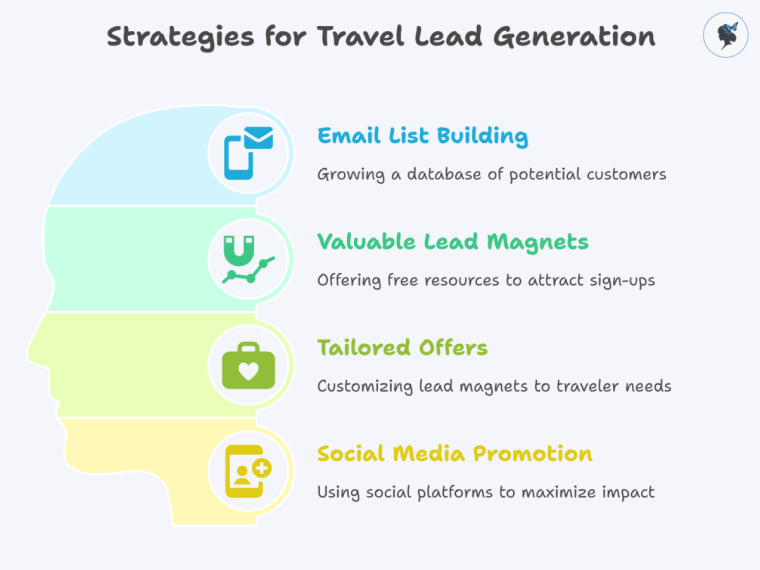 Strategies for Travel Lead Generation

Email List Building

Growing a database of potential customers

Valuable Lead Magnets

Offering free resources to attract sign-ups

Tailored Offers

Customizing lead magnets to traveler needs

Social Media Promotion

Using social platforms to maximize impact